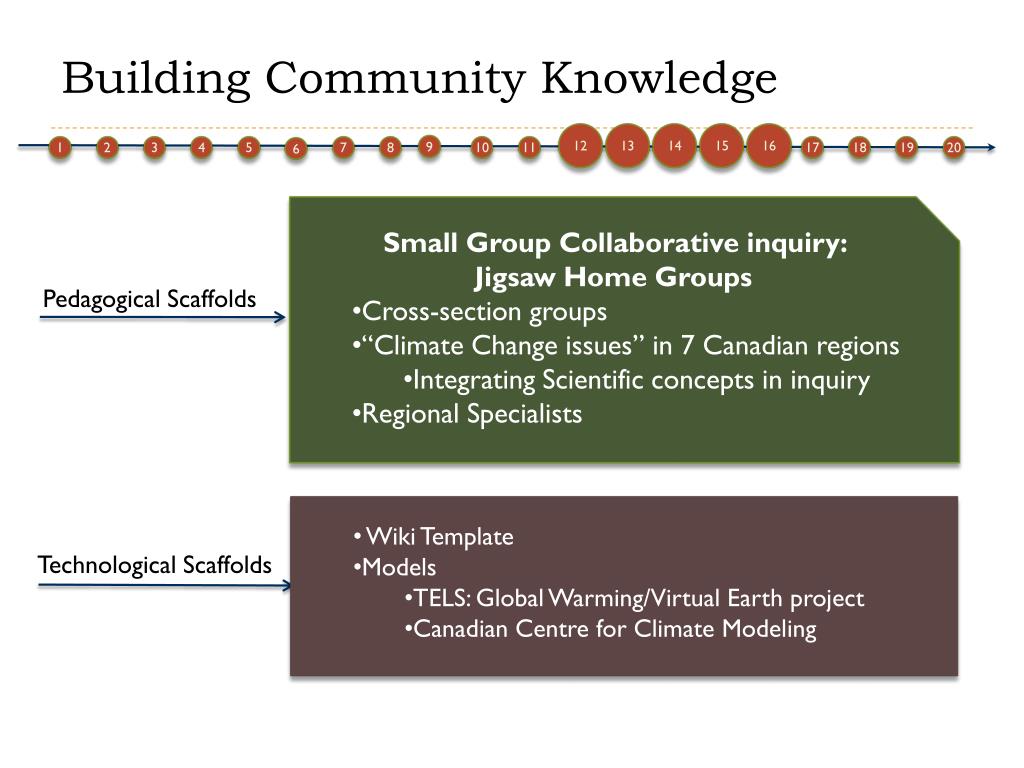 Building Community Knowledge

1 2 3 4 5 6 7 8 9 10 11 12 13 14 15 16 17 18 19 20

Pedagogical Scaffolds

Small Group Collaborative inquiry:
Jigsaw Home Groups
•Cross-section groups
•“Climate Change issues” in 7 Canadian regions
•Integrating Scientific concepts in inquiry
•Regional Specialists

Technological Scaffolds

• Wiki Template
•Models
•TELS: Global Warming/Virtual Earth project
•Canadian Centre for Climate Modeling